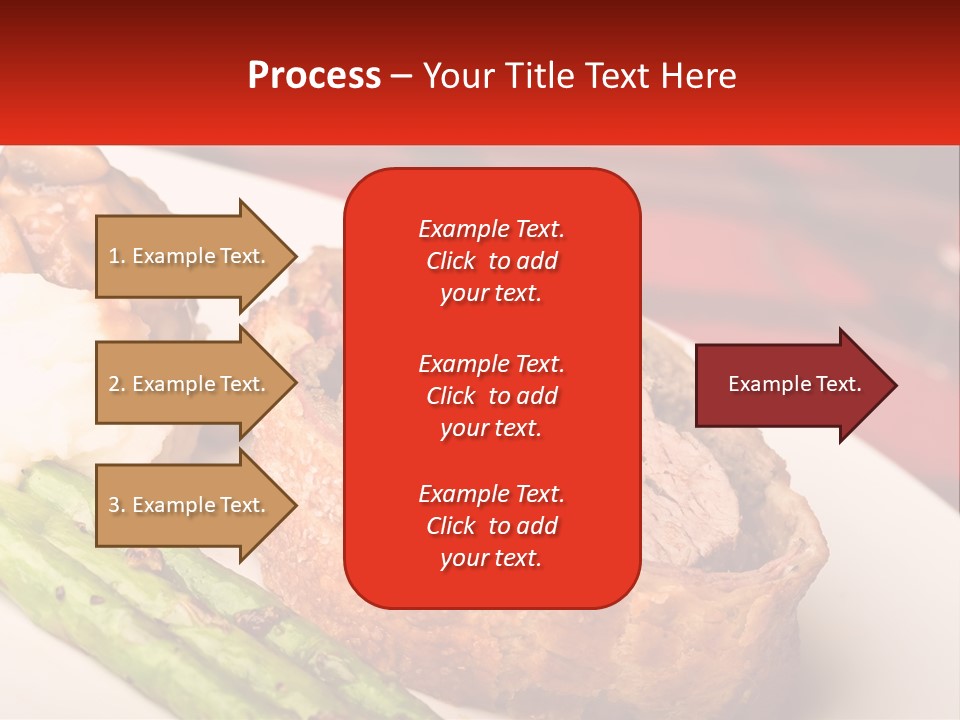 Process – Your Title Text Here

1. Example Text.

2. Example Text.

3. Example Text.

Example Text. Click to add your text.

Example Text. Click to add your text.

Example Text. Click to add your text.

Example Text.